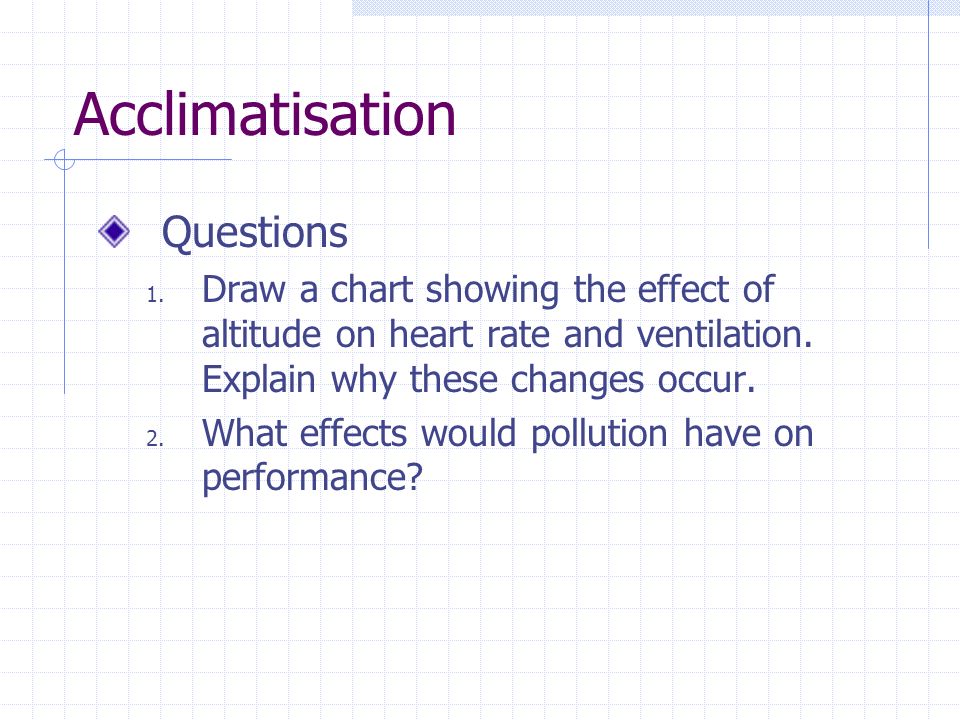 Acclimatisation

Questions

1. Draw a chart showing the effect of altitude on heart rate and ventilation. Explain why these changes occur.
2. What effects would pollution have on performance?